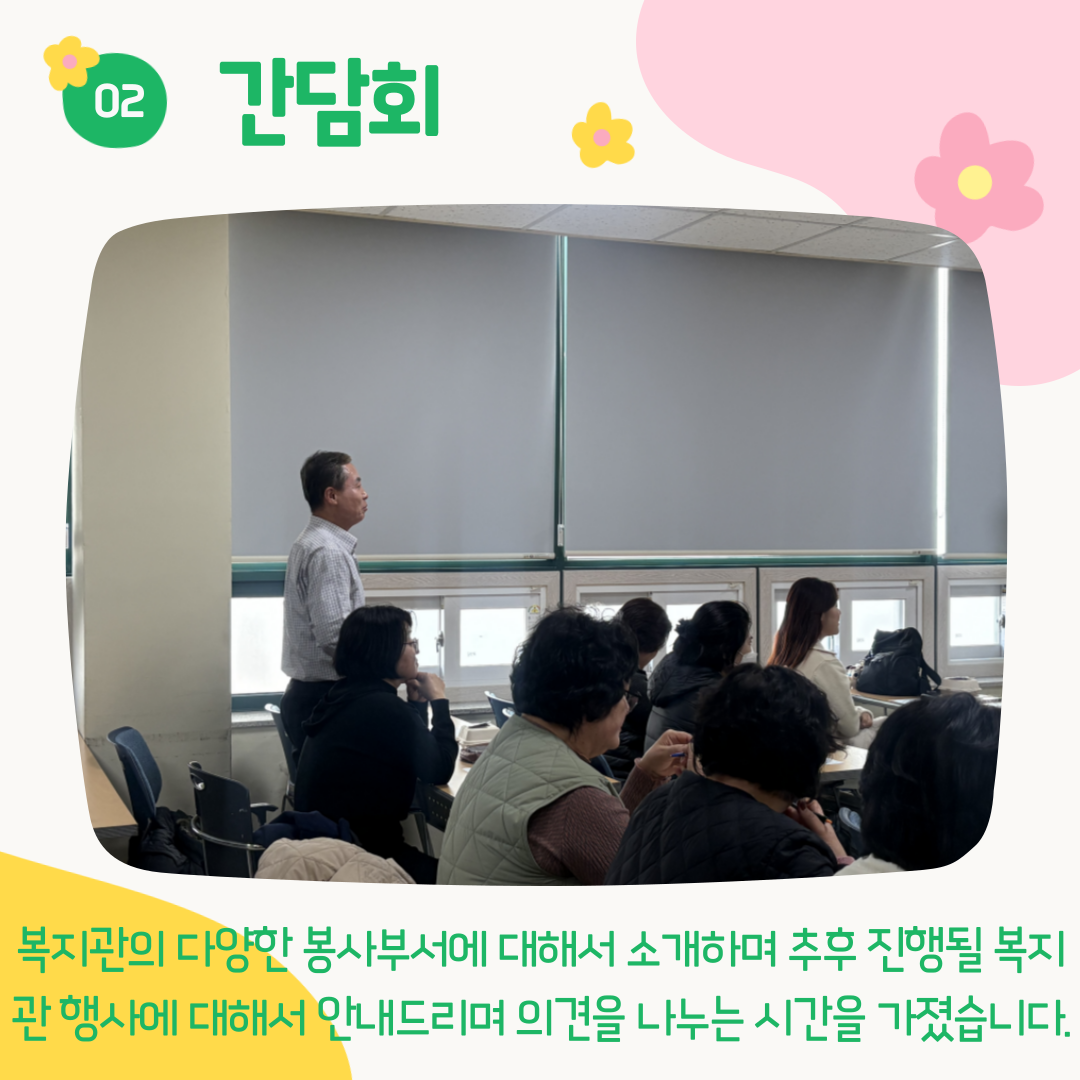 02 간담회

복지관의 다양한 봉사부서에 대해서 소개하며 추후 진행될 복지관 행사에 대해서 안내드리며 의견을 나누는 시간을 가졌습니다.